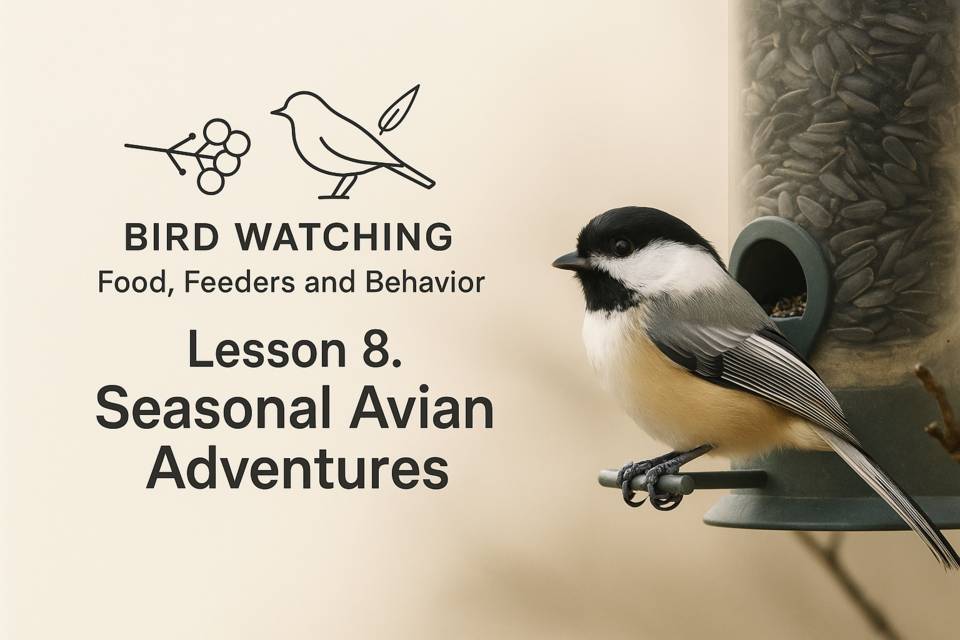 BIRD WATCHING
Food, Feeders and Behavior

Lesson 8.
Seasonal Avian Adventures